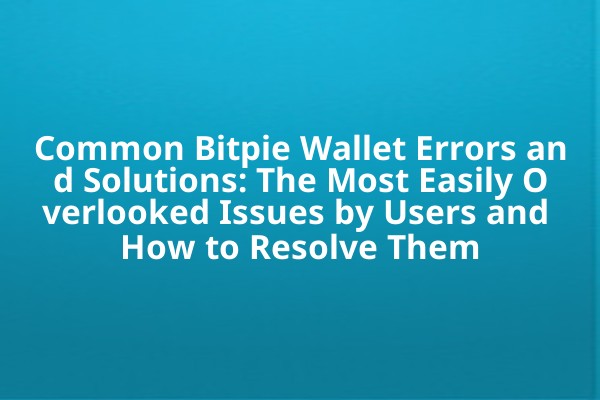 Common Bitpie Wallet Errors and Solutions: The Most Easily Overlooked Issues by Users and How to Resolve Them